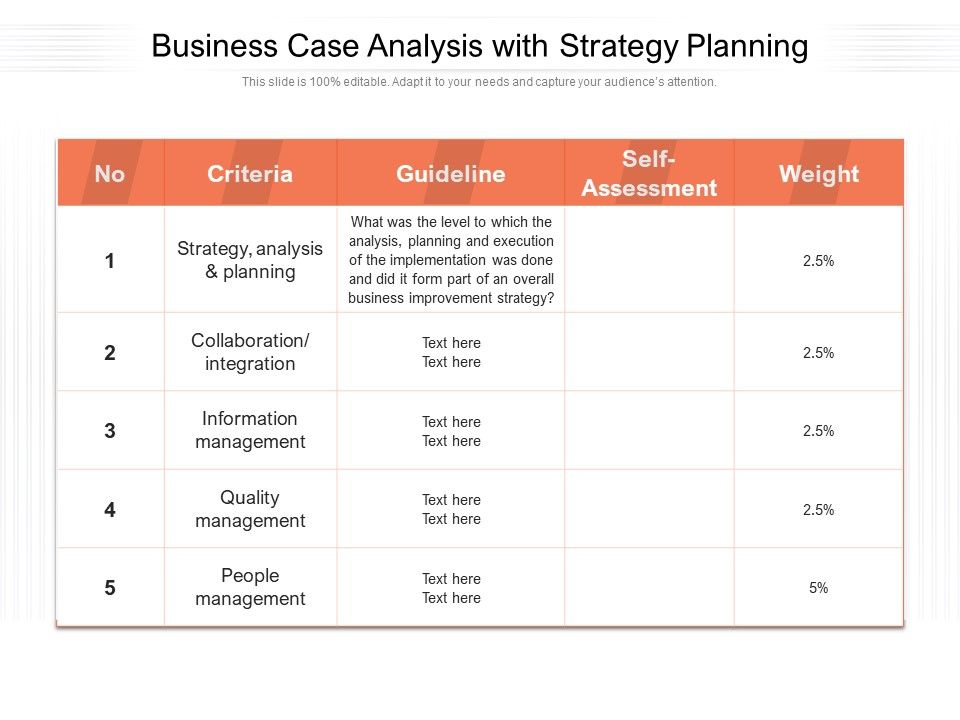 Business Case Analysis with Strategy Planning

This slide is 100% editable. Adapt it to your needs and capture your audience's attention.

| No | Criteria | Guideline | Self-Assessment | Weight |
|---|---|---|---|---|
| 1 | Strategy, analysis & planning | What was the level to which the analysis, planning and execution of the implementation was done and did it form part of an overall business improvement strategy? | | 2.5% |
| 2 | Collaboration/ integration | Text here Text here | | 2.5% |
| 3 | Information management | Text here Text here | | 2.5% |
| 4 | Quality management | Text here Text here | | 2.5% |
| 5 | People management | Text here Text here | | 5% |